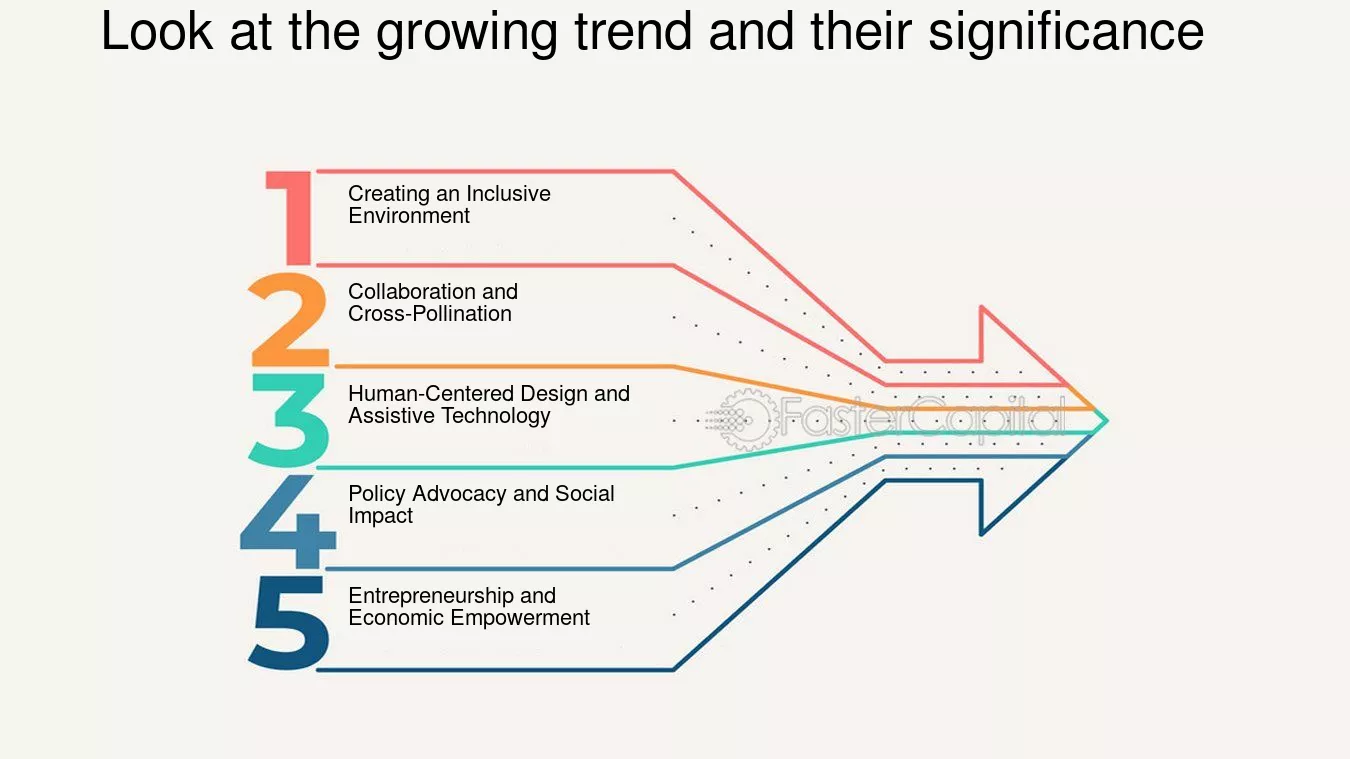 Look at the growing trend and their significance

1
Creating an Inclusive Environment

2
Collaboration and Cross-Pollination

3
Human-Centered Design and Assistive Technology

4
Policy Advocacy and Social Impact

5
Entrepreneurship and Economic Empowerment

FasterCapital